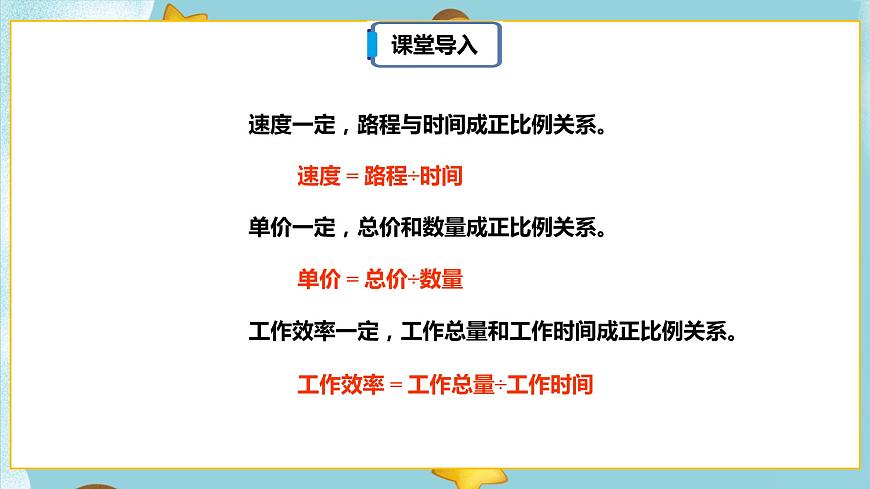 课堂导入

速度一定，路程与时间成正比例关系。

速度 = 路程÷时间

单价一定，总价和数量成正比例关系。

单价 = 总价÷数量

工作效率一定，工作总量和工作时间成正比例关系。

工作效率 = 工作总量÷工作时间